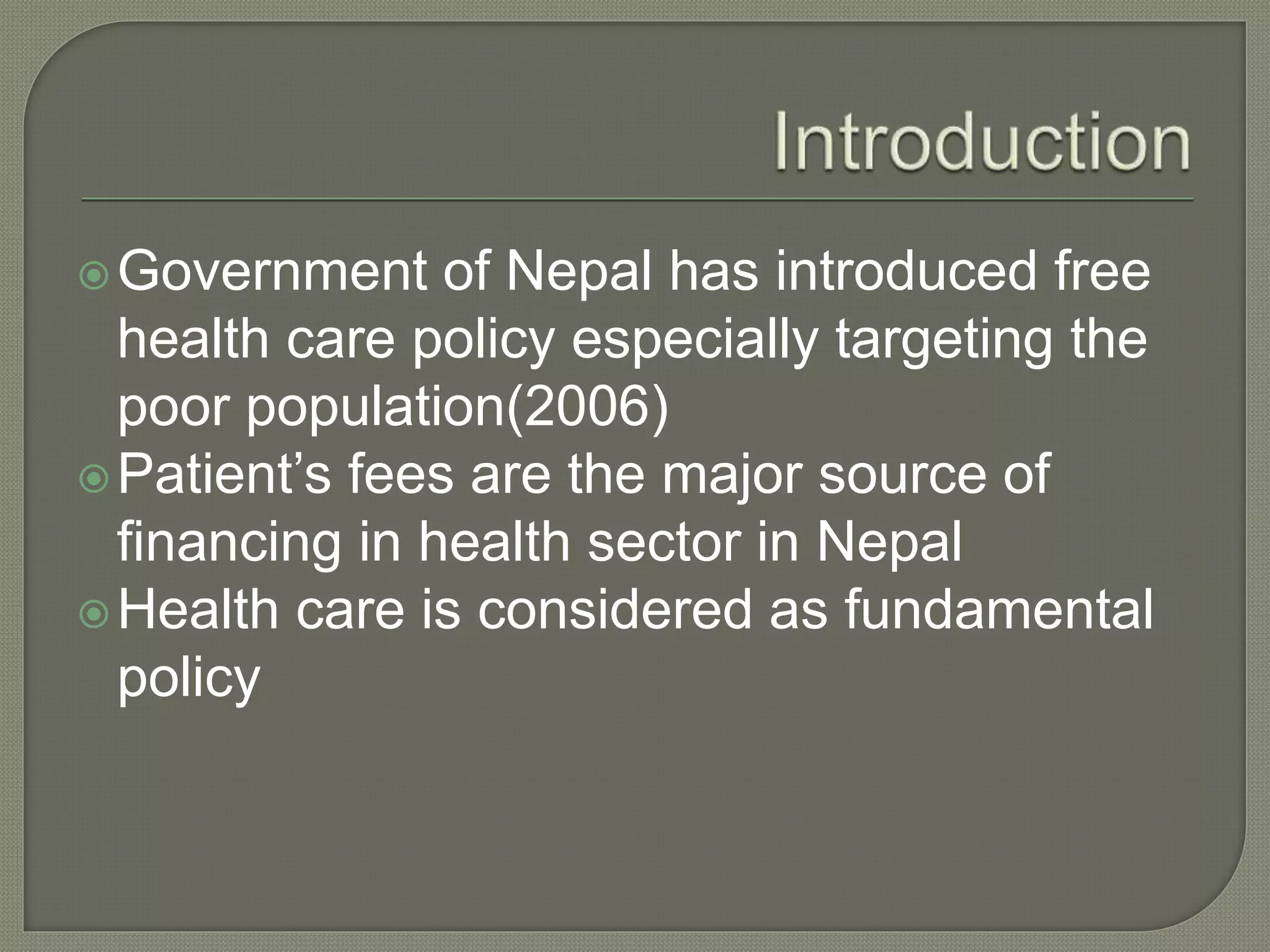 Introduction

Government of Nepal has introduced free health care policy especially targeting the poor population(2006)
Patient’s fees are the major source of financing in health sector in Nepal
Health care is considered as fundamental policy